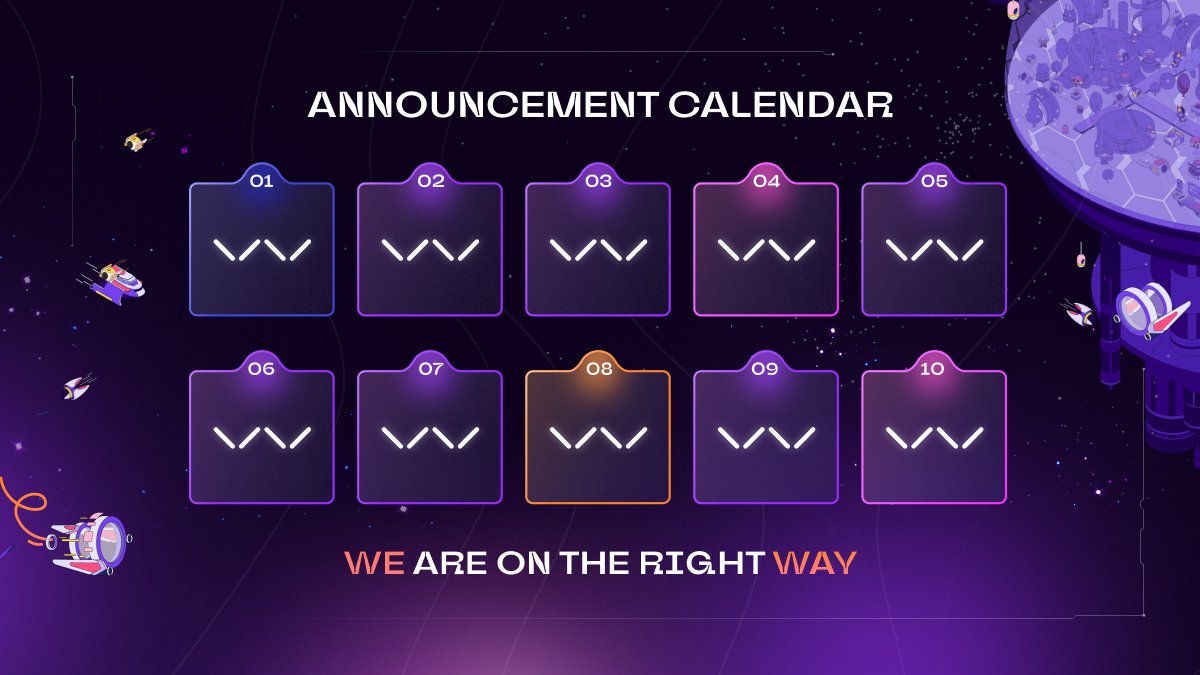 ANNOUNCEMENT CALENDAR

01

02

03

04

05

06

07

08

09

10

WE ARE ON THE RIGHT WAY